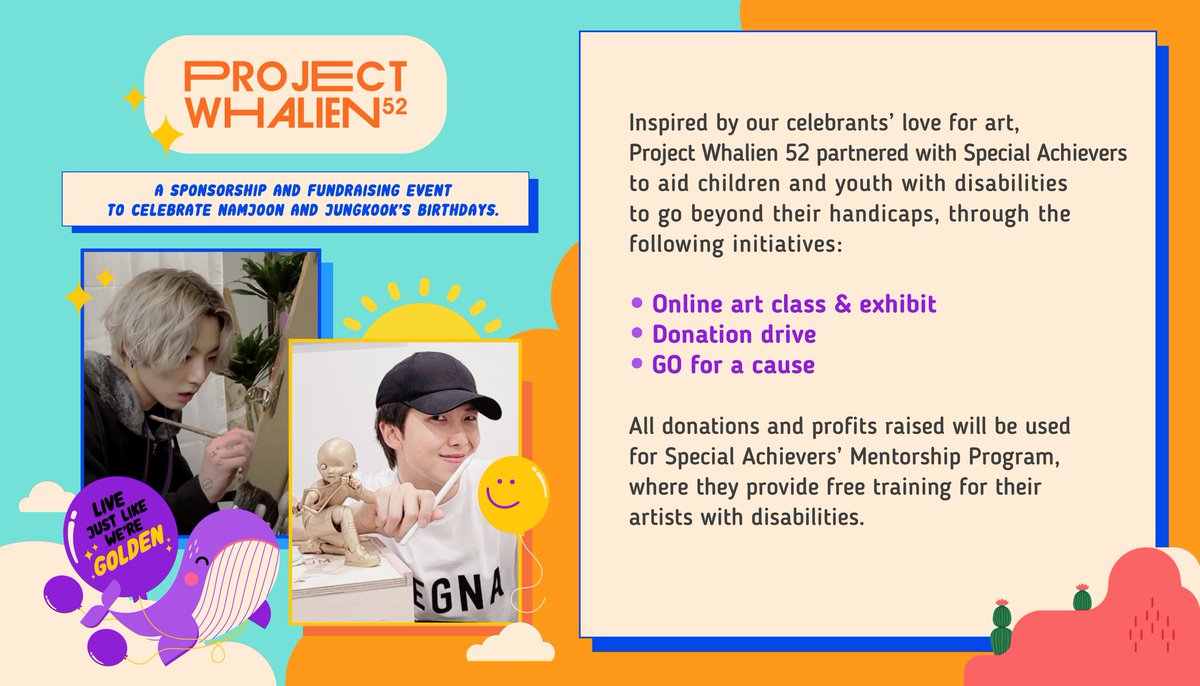 PROJECT WHALIEN 52

A SPONSORSHIP AND FUNDRAISING EVENT TO CELEBRATE NAMJOON AND JUNGKOOK'S BIRTHDAYS.

LIVE JUST LIKE WE'RE GOLDEN

EGNA

Inspired by our celebrants' love for art, Project Whalien 52 partnered with Special Achievers to aid children and youth with disabilities to go beyond their handicaps, through the following initiatives:

• Online art class & exhibit
• Donation drive
• GO for a cause

All donations and profits raised will be used for Special Achievers' Mentorship Program, where they provide free training for their artists with disabilities.